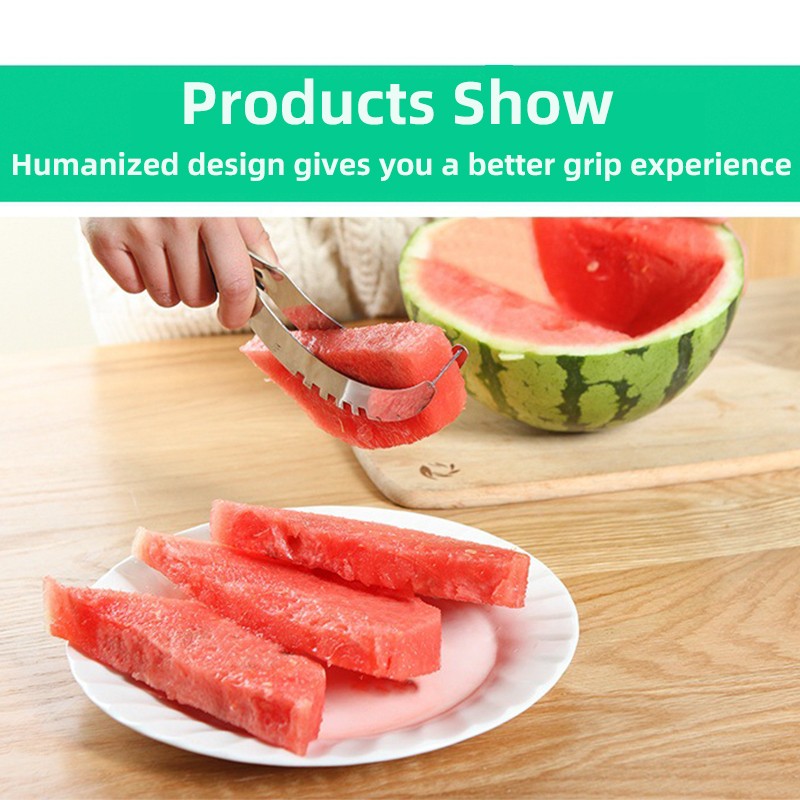 Products Show
Humanized design gives you a better grip experience